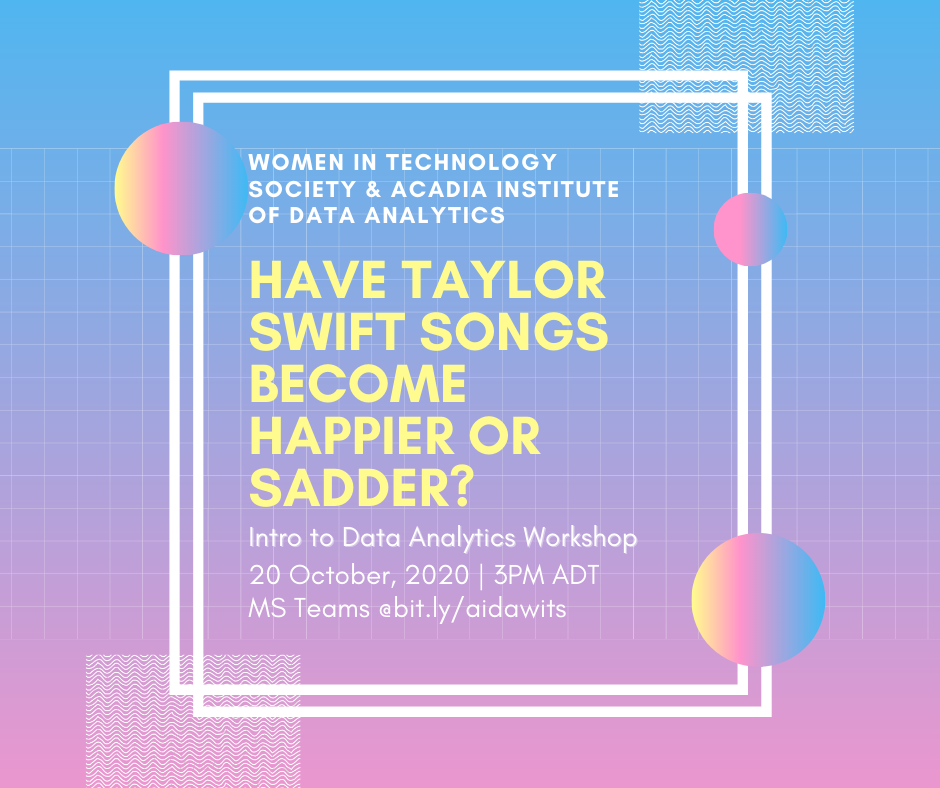 WOMEN IN TECHNOLOGY SOCIETY & ACADIA INSTITUTE OF DATA ANALYTICS

HAVE TAYLOR SWIFT SONGS BECOME HAPPIER OR SADDER?

Intro to Data Analytics Workshop
20 October, 2020 | 3PM ADT
MS Teams @bit.ly/aidawits